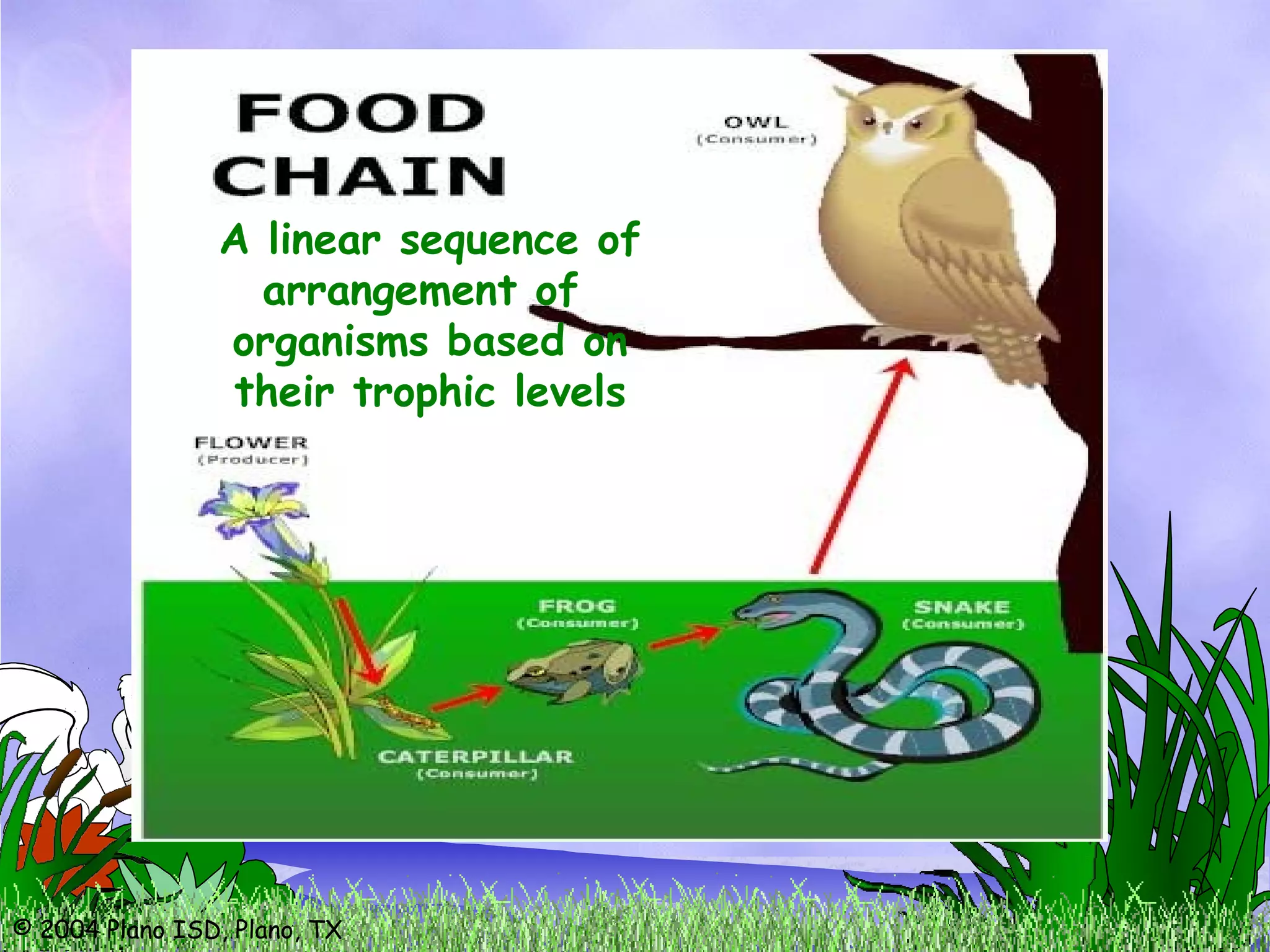 FOOD CHAIN

OWL
(Consumer)

A linear sequence of arrangement of organisms based on their trophic levels

FLOWER
(Producer)

FROG
(Consumer)

SNAKE
(Consumer)

CATERPILLAR
(Consumer)

© 2004 Plano ISD, Plano, TX